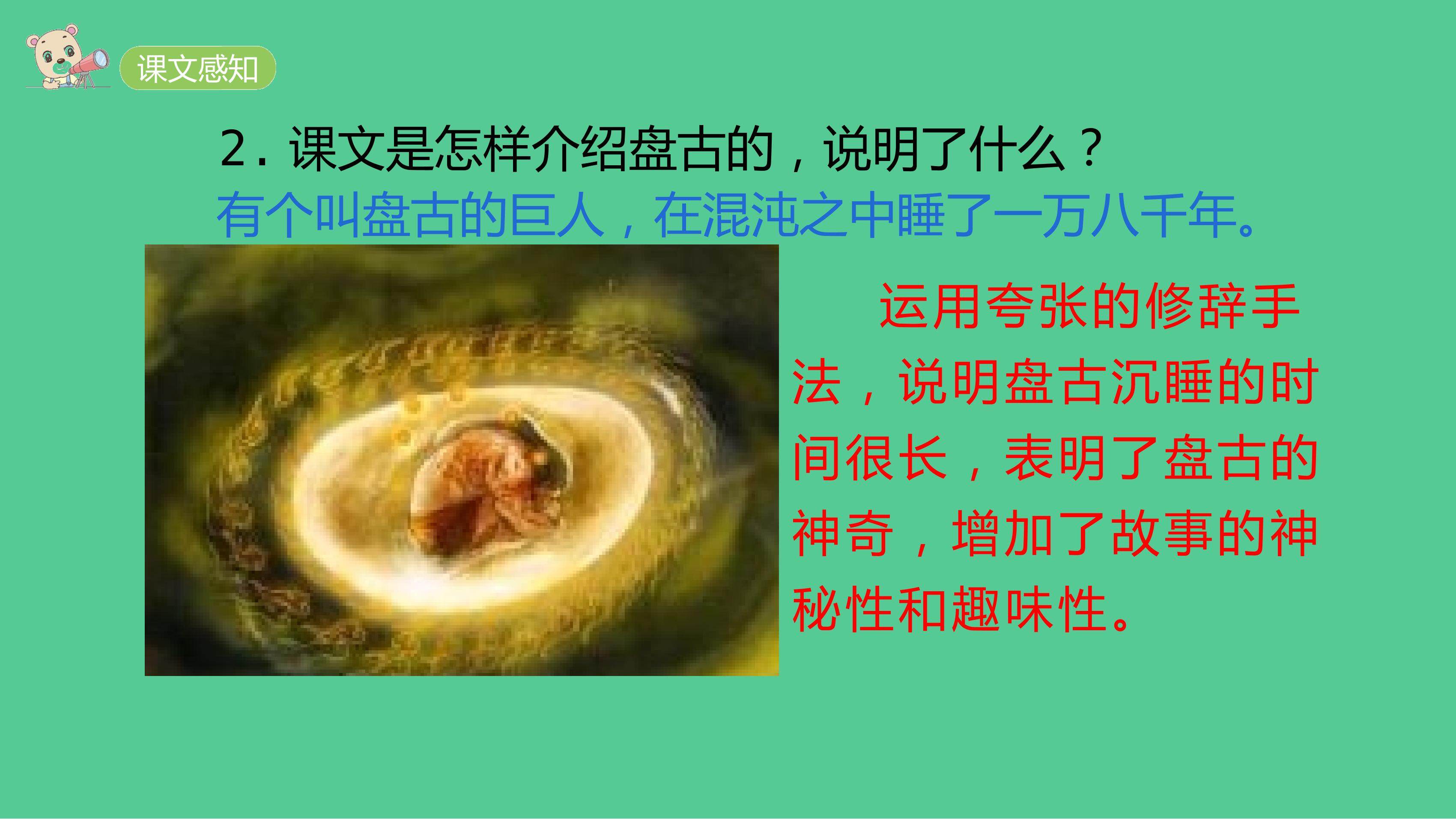 课文感知

2. 课文是怎样介绍盘古的，说明了什么？

有个叫盘古的巨人，在混沌之中睡了一万八千年。

运用夸张的修辞手法，说明盘古沉睡的时间很长，表明了盘古的神奇，增加了故事的神秘性和趣味性。